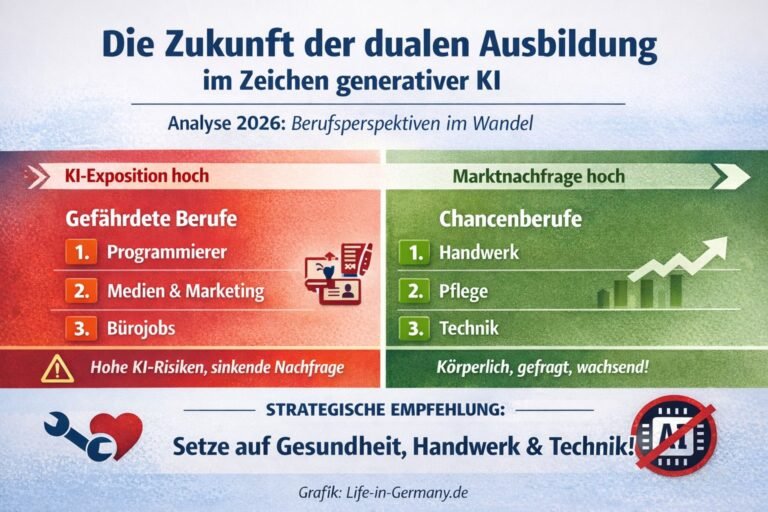 Die Zukunft der dualen Ausbildung
im Zeichen generativer KI

Analyse 2026: Berufsperspektiven im Wandel

KI-Exposition hoch

Gefährdete Berufe

1. Programmierer

2. Medien & Marketing

3. Bürojobs

Hohe KI-Risiken, sinkende Nachfrage

Marktnachfrage hoch

Chancenberufe

1. Handwerk

2. Pflege

3. Technik

Körperlich, gefragt, wachsend!

STRATEGISCHE EMPFEHLUNG:

Setze auf Gesundheit, Handwerk & Technik!

AI

Grafik: Life-in-Germany.de